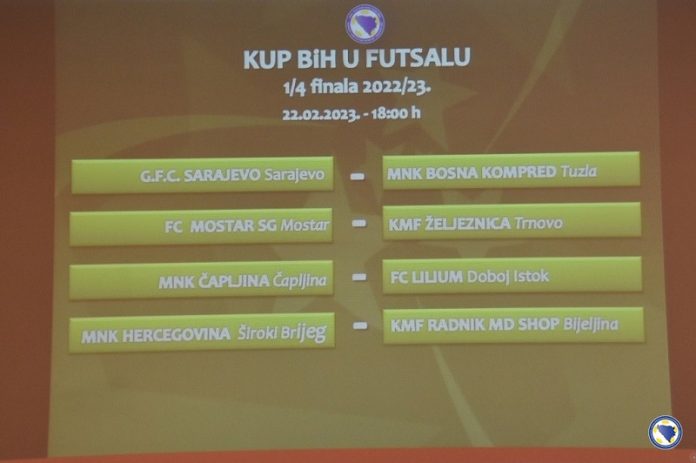 KUP BiH U FUTSALU
1/4 finala 2022/23.
22.02.2023. - 18:00 h

G.F.C. SARAJEVO Sarajevo - MNK BOSNA KOMPRED Tuzla

FC MOSTAR SG Mostar - KMF ŽELJEZNICA Trnovo

MNK ČAPLJINA Čapljina - FC LILIUM Doboj Istok

MNK HERCEGOVINA Široki Brijeg - KMF RADNIK MD SHOP Bijeljina